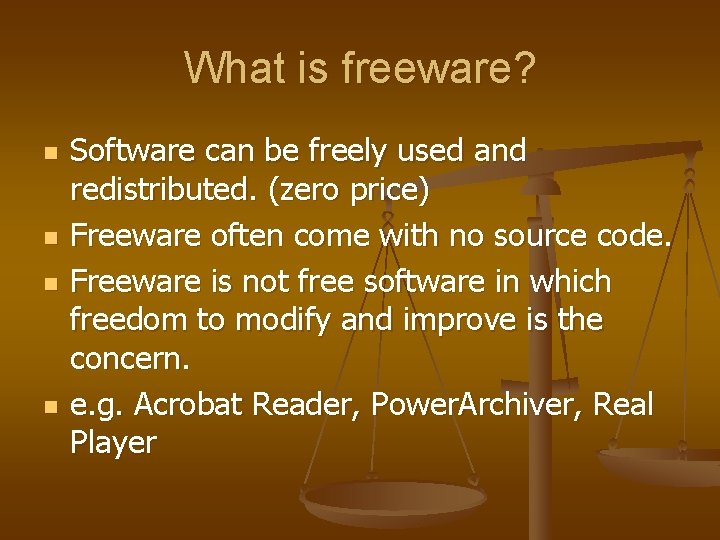 What is freeware?

- Software can be freely used and redistributed. (zero price)
- Freeware often come with no source code.
- Freeware is not free software in which freedom to modify and improve is the concern.
- e.g. Acrobat Reader, PowerArchiver, Real Player